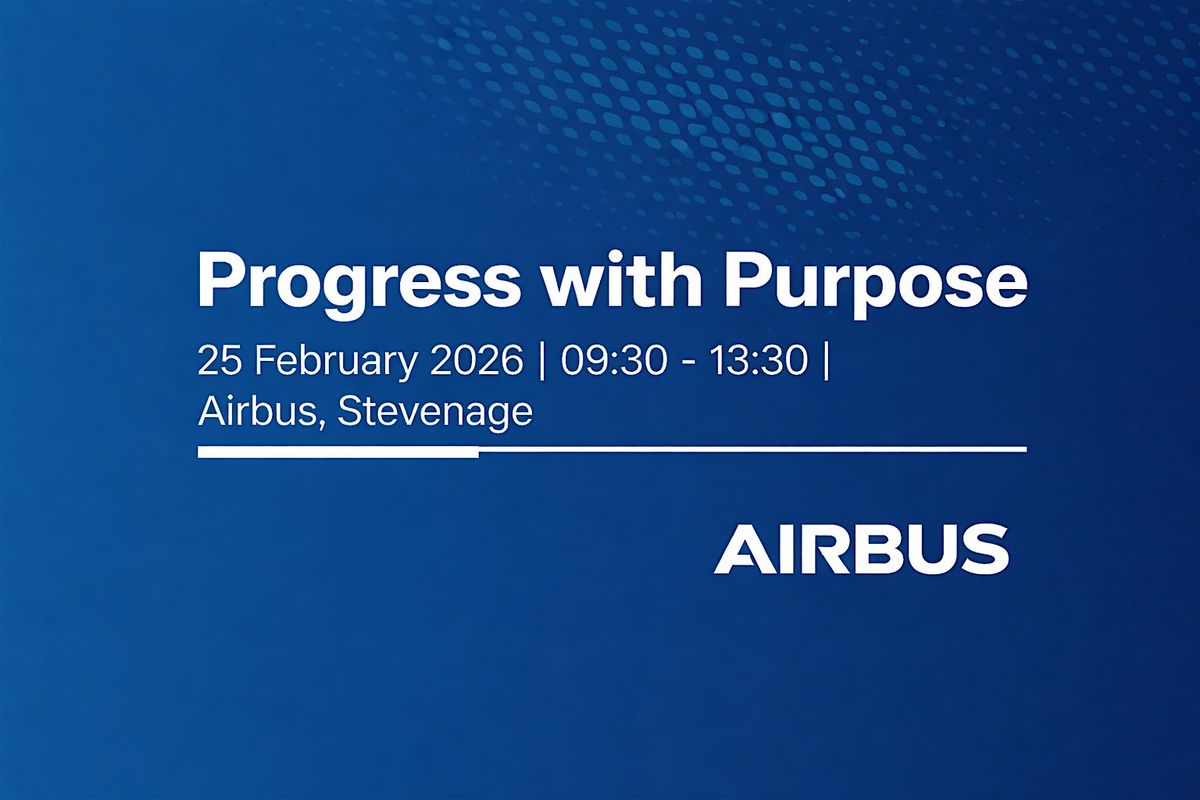 Progress with Purpose

25 February 2026 | 09:30 - 13:30 |
Airbus, Stevenage

AIRBUS